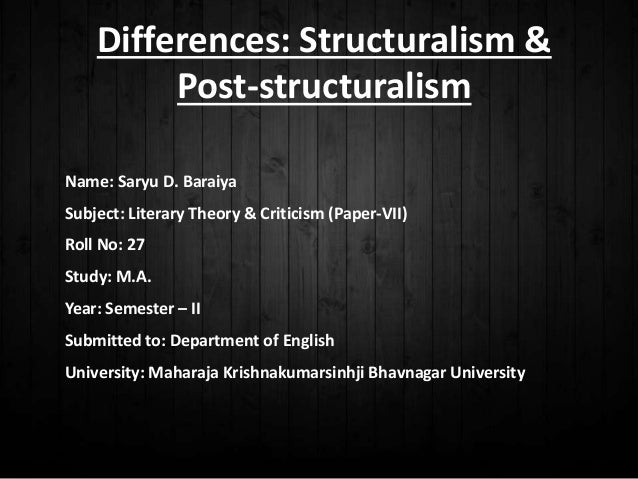 Differences: Structuralism & Post-structuralism

Name: Saryu D. Baraiya

Subject: Literary Theory & Criticism (Paper-VII)

Roll No: 27

Study: M.A.

Year: Semester – II

Submitted to: Department of English

University: Maharaja Krishnakumarsinhji Bhavnagar University